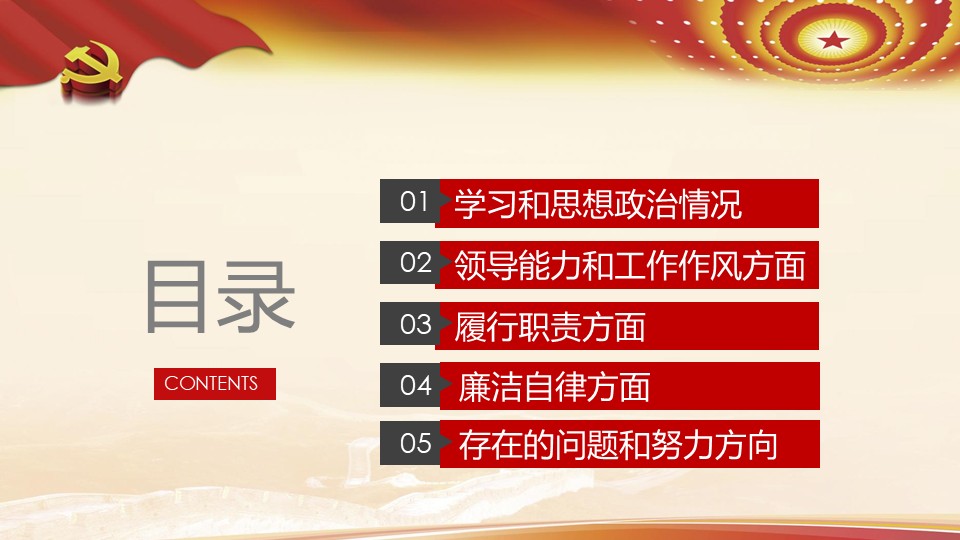 目录

CONTENTS

01 学习和思想政治情况

02 领导能力和工作作风方面

03 履行职责方面

04 廉洁自律方面

05 存在的问题和努力方向